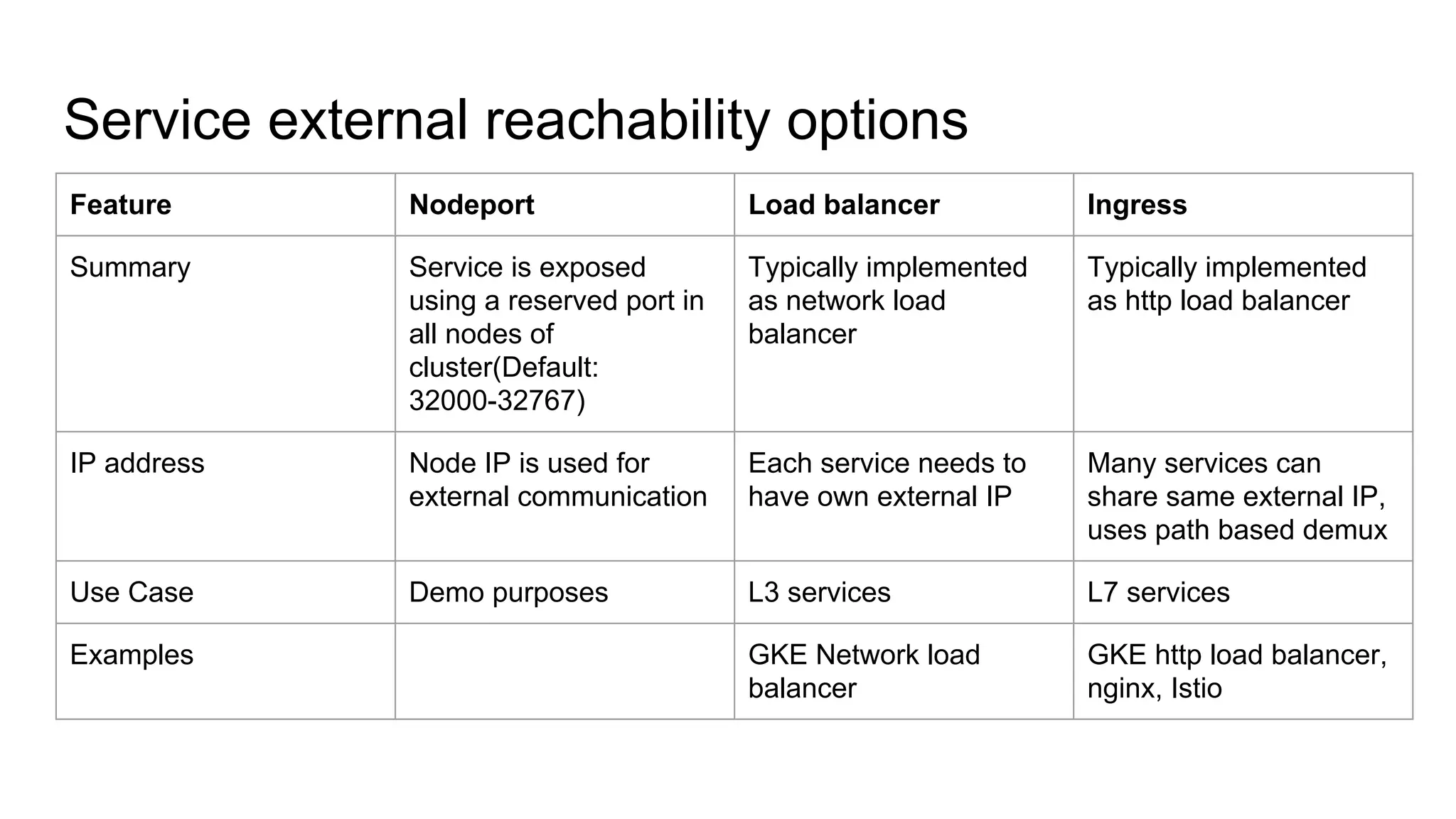 Service external reachability options

| Feature | Nodeport | Load balancer | Ingress |
|---|---|---|---|
| Summary | Service is exposed using a reserved port in all nodes of cluster(Default: 32000-32767) | Typically implemented as network load balancer | Typically implemented as http load balancer |
| IP address | Node IP is used for external communication | Each service needs to have own external IP | Many services can share same external IP, uses path based demux |
| Use Case | Demo purposes | L3 services | L7 services |
| Examples | | GKE Network load balancer | GKE http load balancer, nginx, Istio |